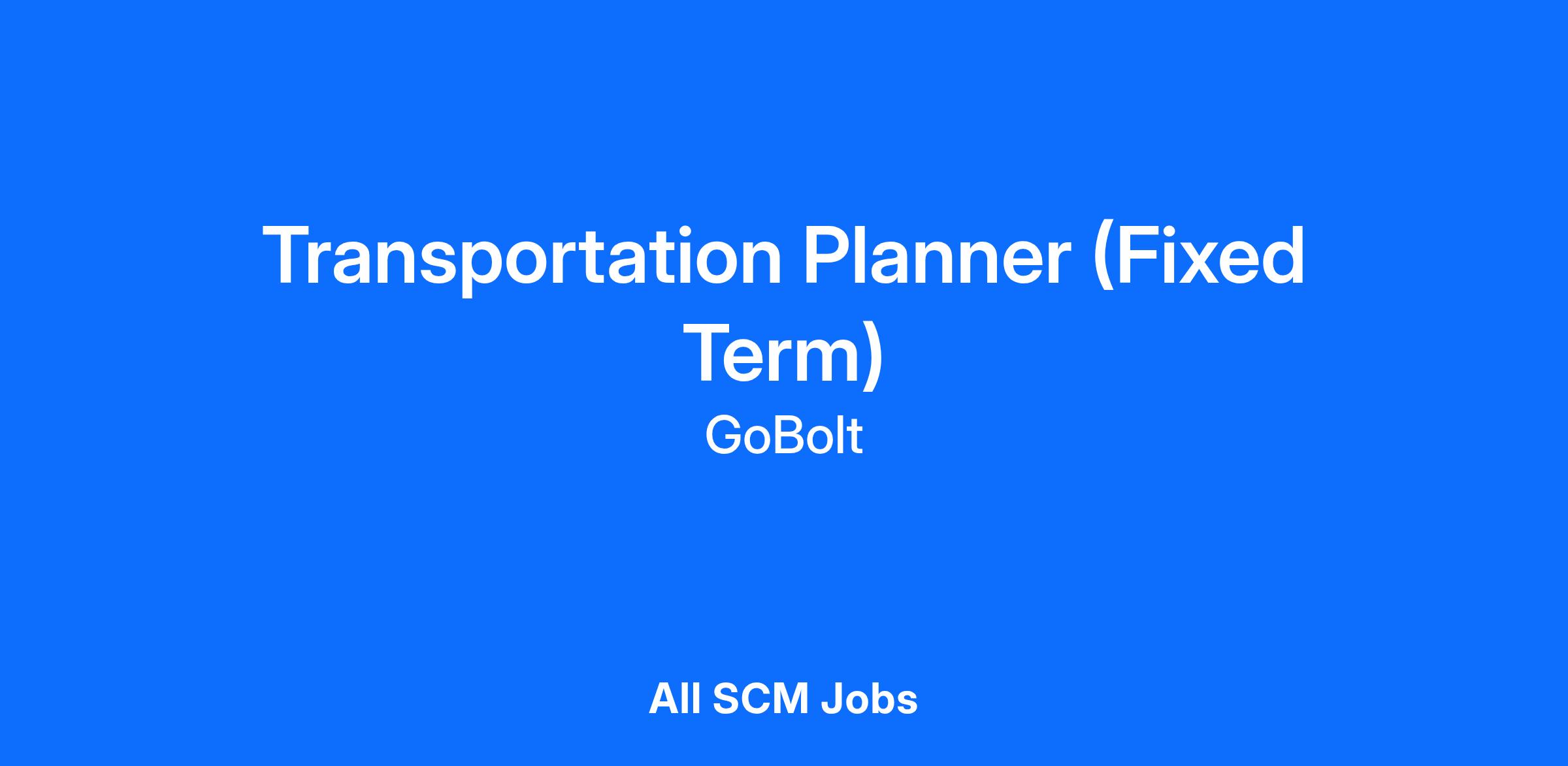 Transportation Planner (Fixed Term)

GoBolt

All SCM Jobs